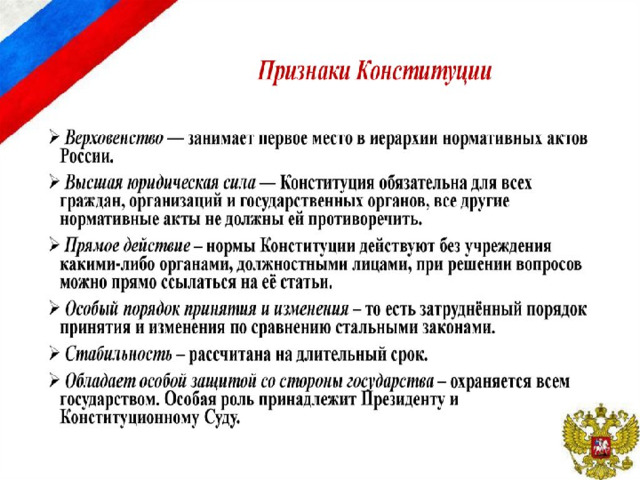 Признаки Конституции

➢ Верховенство — занимает первое место в иерархии нормативных актов России.

➢ Высшая юридическая сила — Конституция обязательна для всех граждан, организаций и государственных органов, все другие нормативные акты не должны ей противоречить.

➢ Прямое действие – нормы Конституции действуют без учреждения какими-либо органами, должностными лицами, при решении вопросов можно прямо ссылаться на её статьи.

➢ Особый порядок принятия и изменения – то есть затруднённый порядок принятия и изменения по сравнению стальными законами.

➢ Стабильность – рассчитана на длительный срок.

➢ Обладает особой защитой со стороны государства – охраняется всем государством. Особая роль принадлежит Президенту и Конституционному Суду.